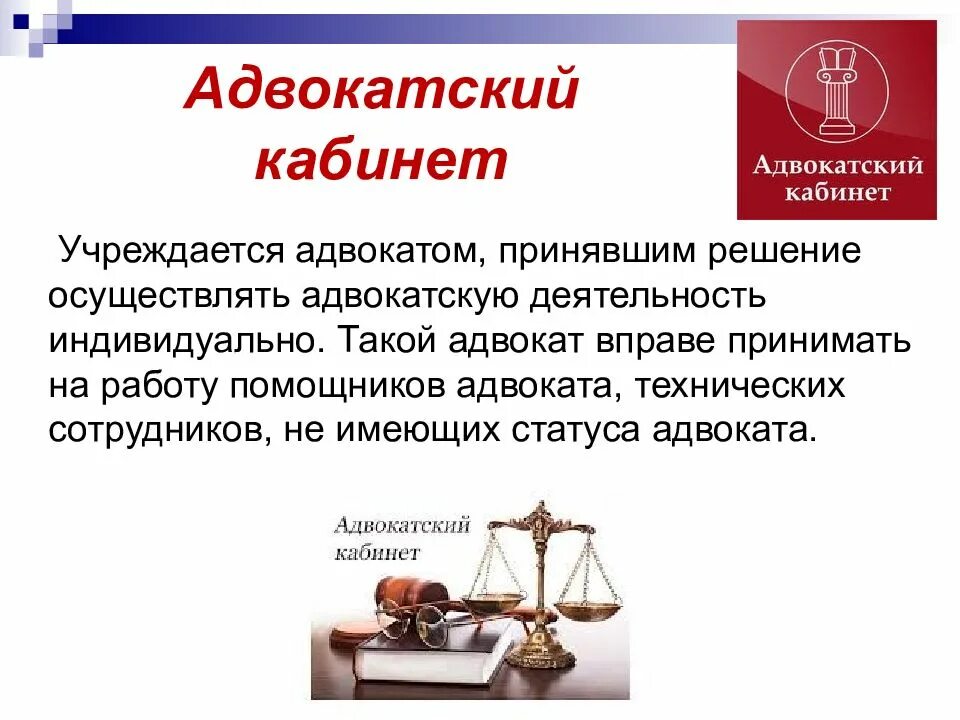 Адвокатский кабинет

Адвокатский кабинет

Учреждается адвокатом, принявшим решение осуществлять адвокатскую деятельность индивидуально. Такой адвокат вправе принимать на работу помощников адвоката, технических сотрудников, не имеющих статуса адвоката.

Адвокатский кабинет